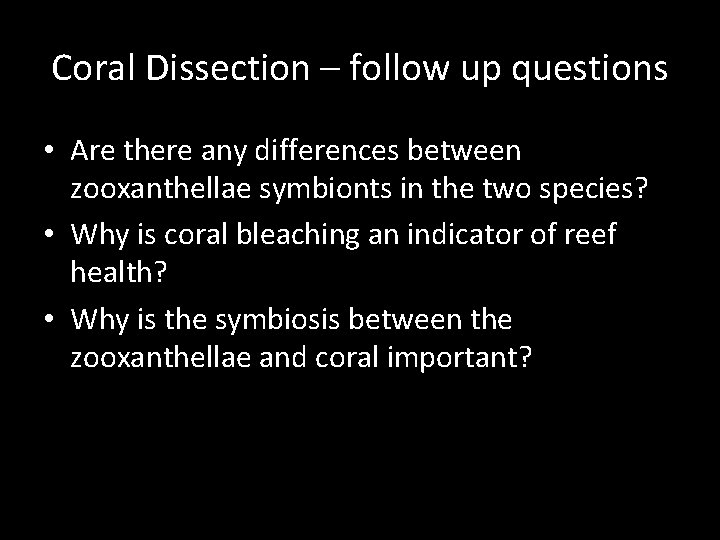 Coral Dissection – follow up questions

• Are there any differences between zooxanthellae symbionts in the two species?
• Why is coral bleaching an indicator of reef health?
• Why is the symbiosis between the zooxanthellae and coral important?